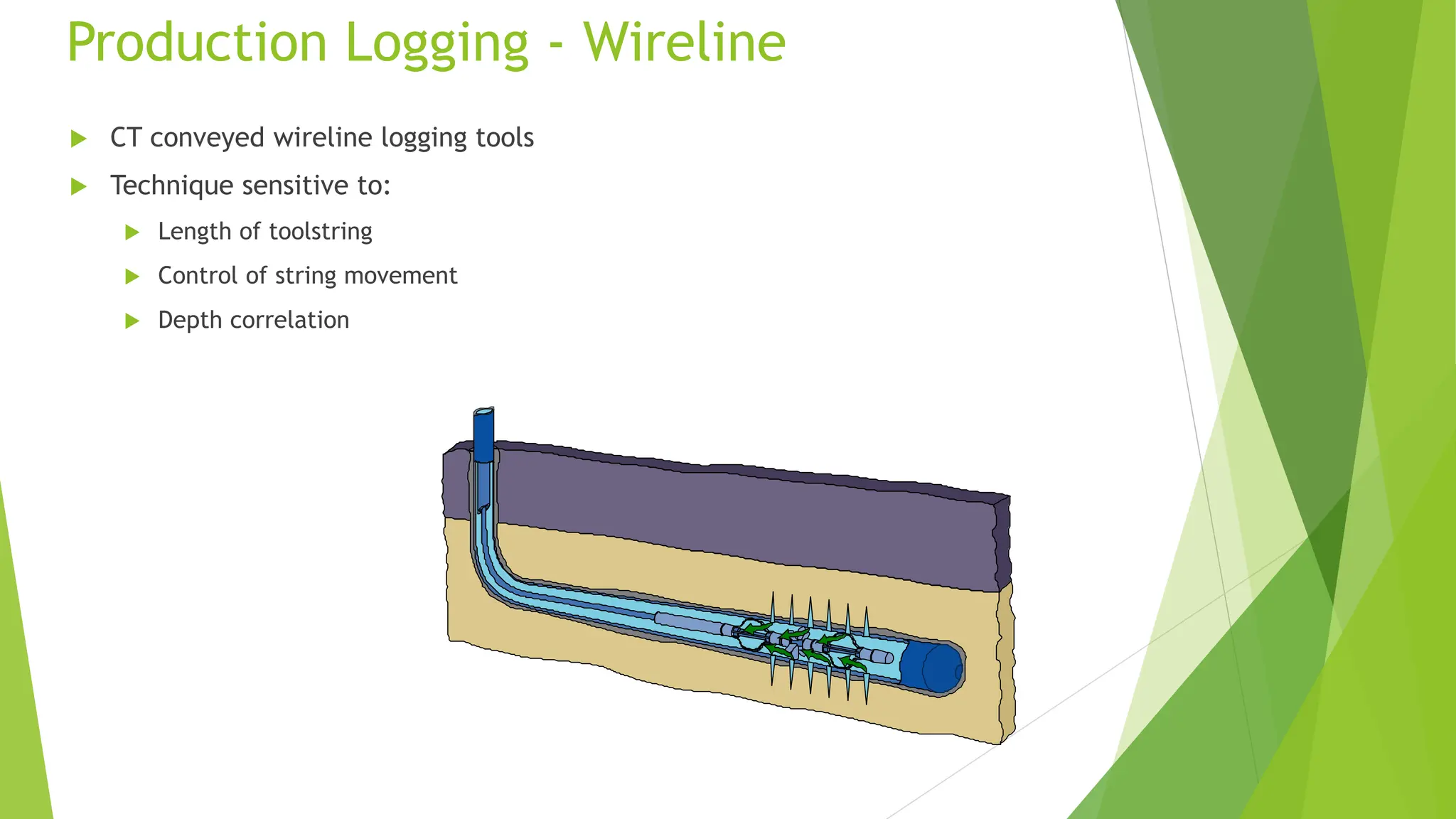 Production Logging - Wireline

CT conveyed wireline logging tools

Technique sensitive to:

Length of toolstring

Control of string movement

Depth correlation